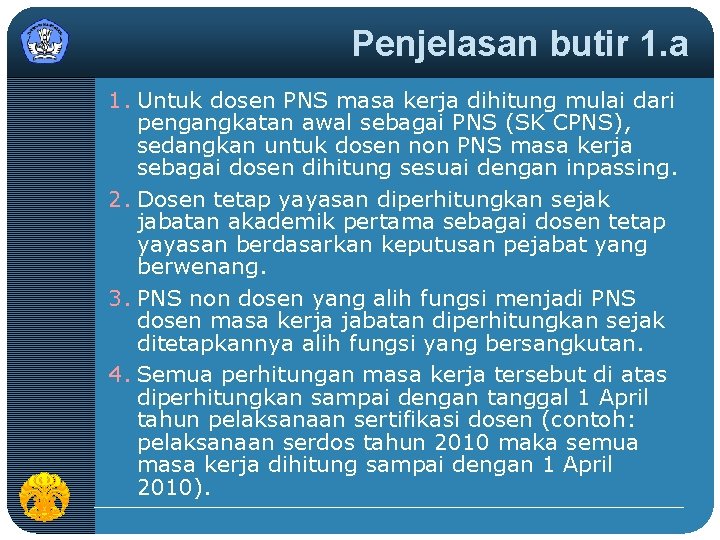 Penjelasan butir 1.a

1. Untuk dosen PNS masa kerja dihitung mulai dari pengangkatan awal sebagai PNS (SK CPNS), sedangkan untuk dosen non PNS masa kerja sebagai dosen dihitung sesuai dengan inpassing.

2. Dosen tetap yayasan diperhitungkan sejak jabatan akademik pertama sebagai dosen tetap yayasan berdasarkan keputusan pejabat yang berwenang.

3. PNS non dosen yang alih fungsi menjadi PNS dosen masa kerja jabatan diperhitungkan sejak ditetapkannya alih fungsi yang bersangkutan.

4. Semua perhitungan masa kerja tersebut di atas diperhitungkan sampai dengan tanggal 1 April tahun pelaksanaan sertifikasi dosen (contoh: pelaksanaan serdos tahun 2010 maka semua masa kerja dihitung sampai dengan 1 April 2010).